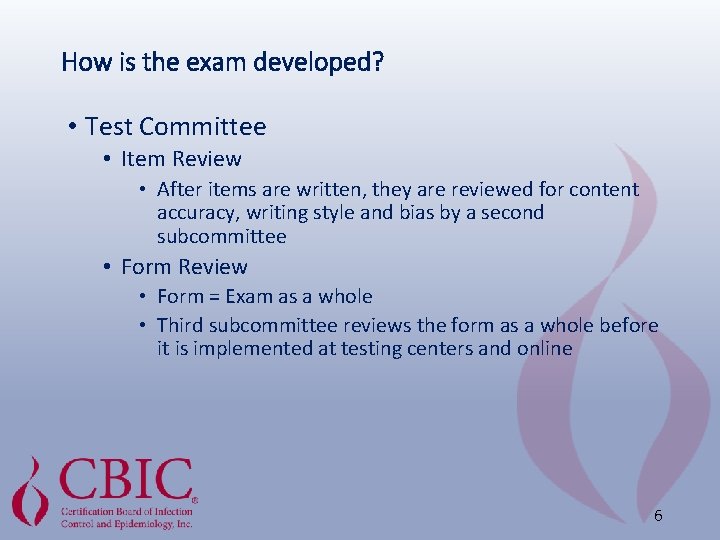 How is the exam developed?

• Test Committee
 • Item Review
  • After items are written, they are reviewed for content accuracy, writing style and bias by a second subcommittee
 • Form Review
  • Form = Exam as a whole
  • Third subcommittee reviews the form as a whole before it is implemented at testing centers and online

CBIC®
Certification Board of Infection Control and Epidemiology, Inc.

6